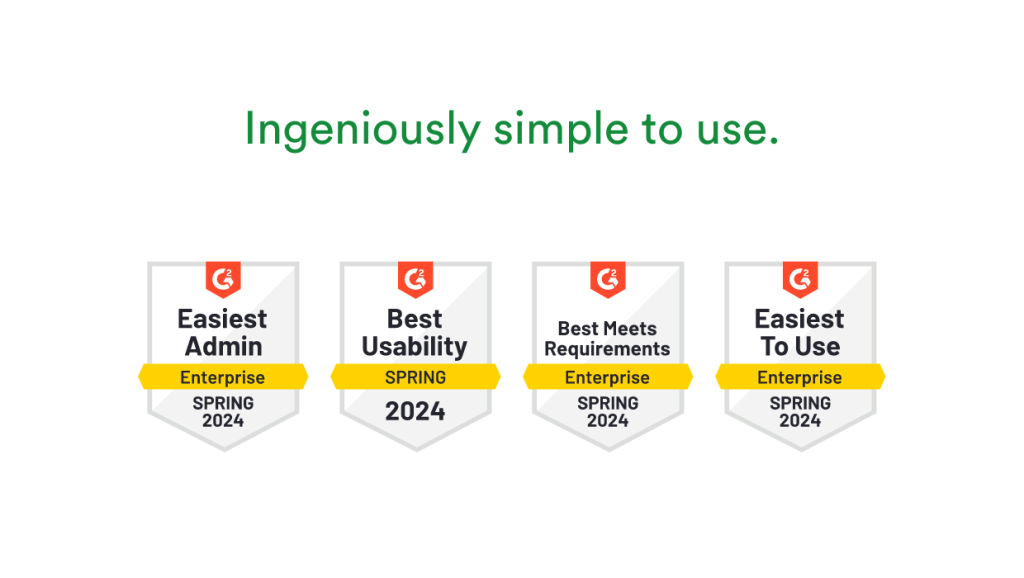 Ingeniously simple to use.

G2
Easiest Admin
Enterprise
SPRING 2024

G2
Best Usability
SPRING
2024

G2
Best Meets Requirements
Enterprise
SPRING 2024

G2
Easiest To Use
Enterprise
SPRING 2024